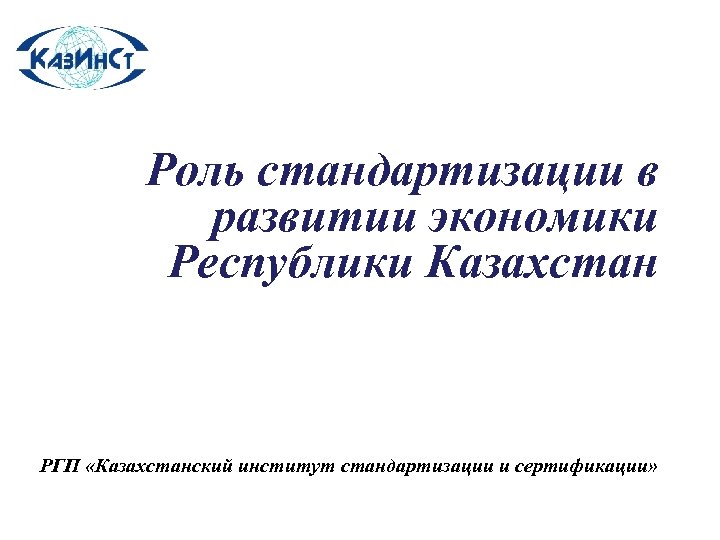 КазИнСт

Роль стандартизации в развитии экономики Республики Казахстан

РГП «Казахстанский институт стандартизации и сертификации»